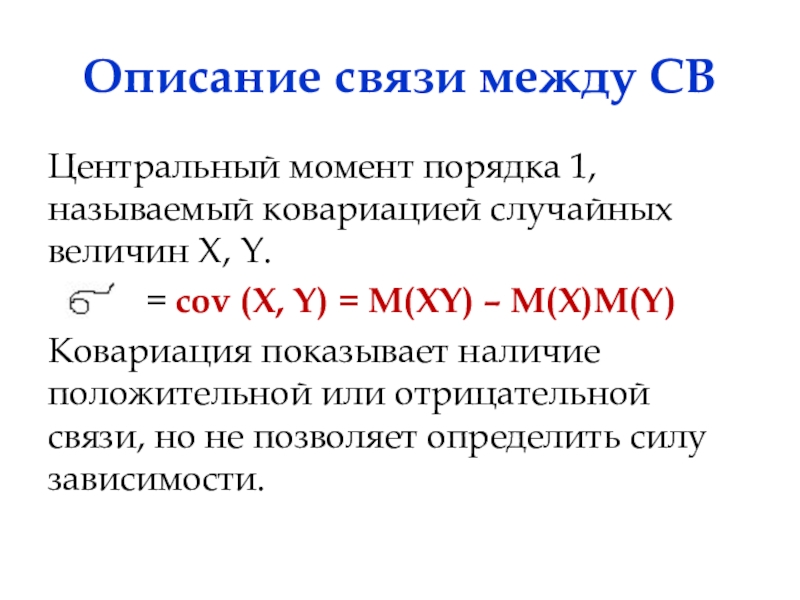 Описание связи между СВ

Центральный момент порядка 1, называемый ковариацией случайных величин X, Y.

$\sigma$ = cov (X, Y) = M(XY) – M(X)M(Y)

Ковариация показывает наличие положительной или отрицательной связи, но не позволяет определить силу зависимости.